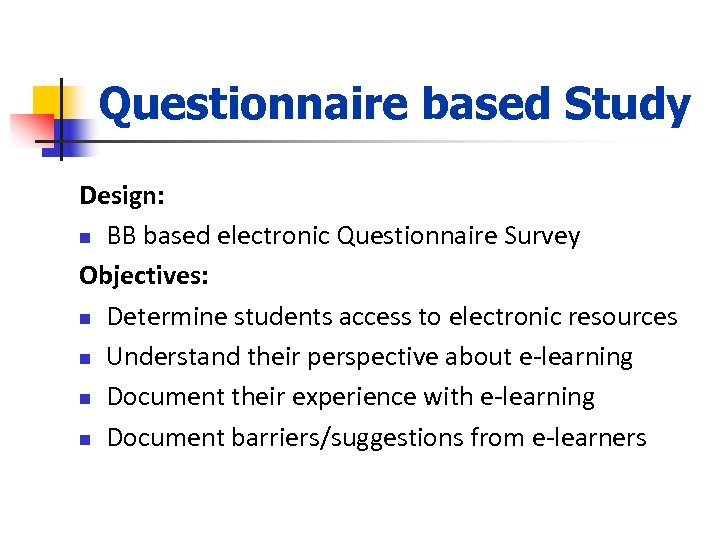 Questionnaire based Study

Design:

- BB based electronic Questionnaire Survey

Objectives:

- Determine students access to electronic resources
- Understand their perspective about e-learning
- Document their experience with e-learning
- Document barriers/suggestions from e-learners